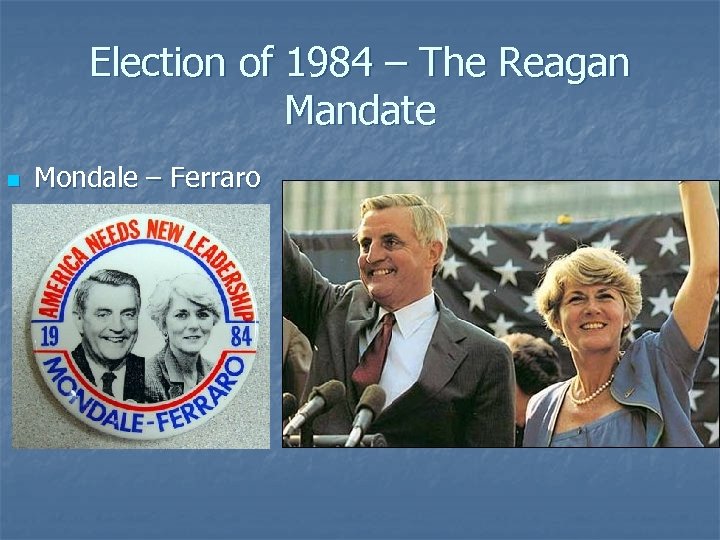 Election of 1984 – The Reagan Mandate

Mondale – Ferraro

AMERICA NEEDS NEW LEADERSHIP
19
84
MONDALE-FERRARO